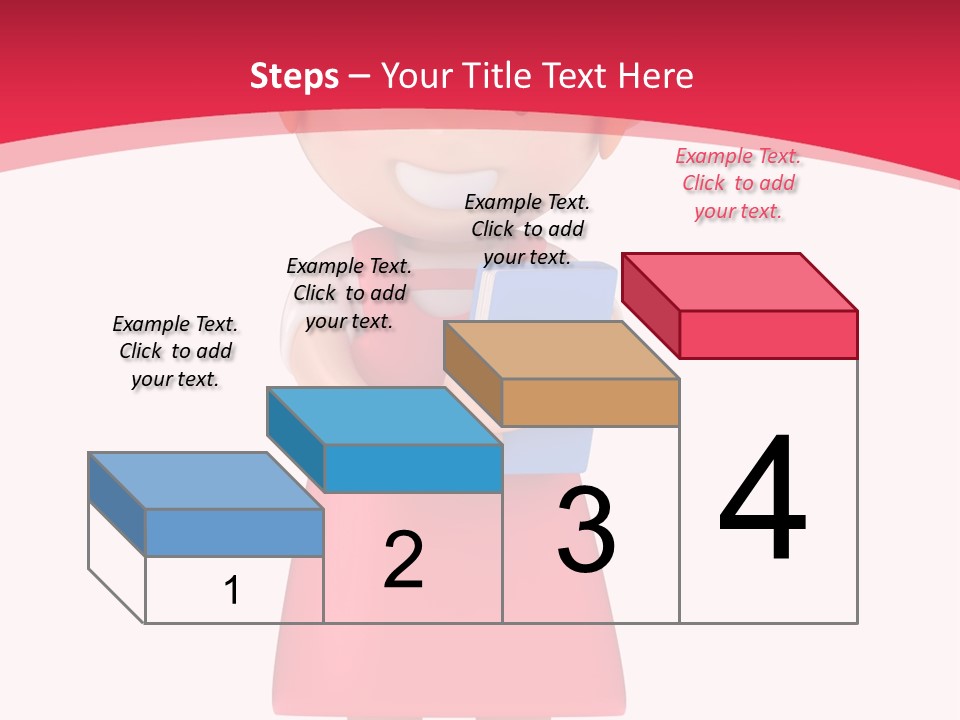 Steps – Your Title Text Here

Example Text. Click to add your text.

Example Text. Click to add your text.

Example Text. Click to add your text.

Example Text. Click to add your text.

1

2

3

4